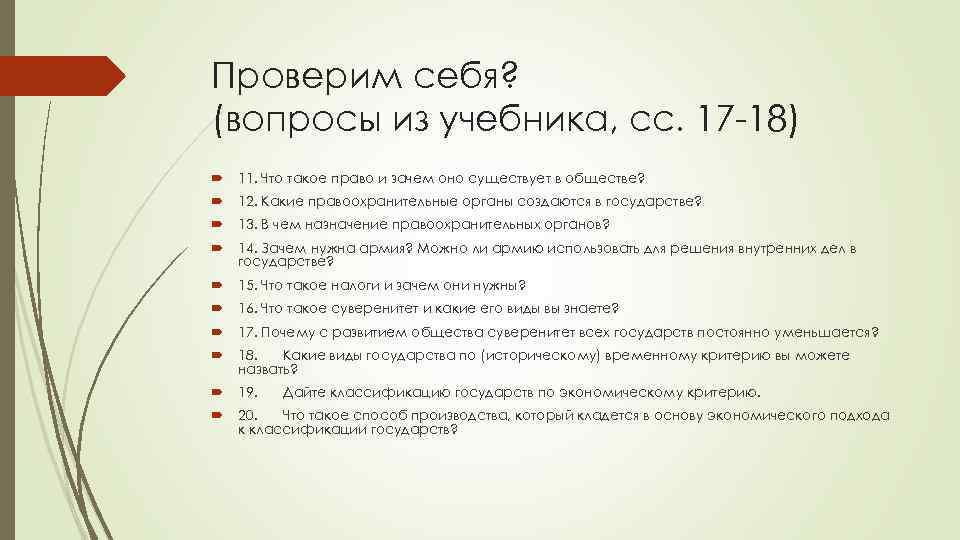 Проверим себя? (вопросы из учебника, сс. 17-18)

11. Что такое право и зачем оно существует в обществе?

12. Какие правоохранительные органы создаются в государстве?

13. В чем назначение правоохранительных органов?

14. Зачем нужна армия? Можно ли армию использовать для решения внутренних дел в государстве?

15. Что такое налоги и зачем они нужны?

16. Что такое суверенитет и какие его виды вы знаете?

17. Почему с развитием общества суверенитет всех государств постоянно уменьшается?

18. Какие виды государства по (историческому) временному критерию вы можете назвать?

19. Дайте классификацию государств по экономическому критерию.

20. Что такое способ производства, который кладется в основу экономического подхода к классификации государств?